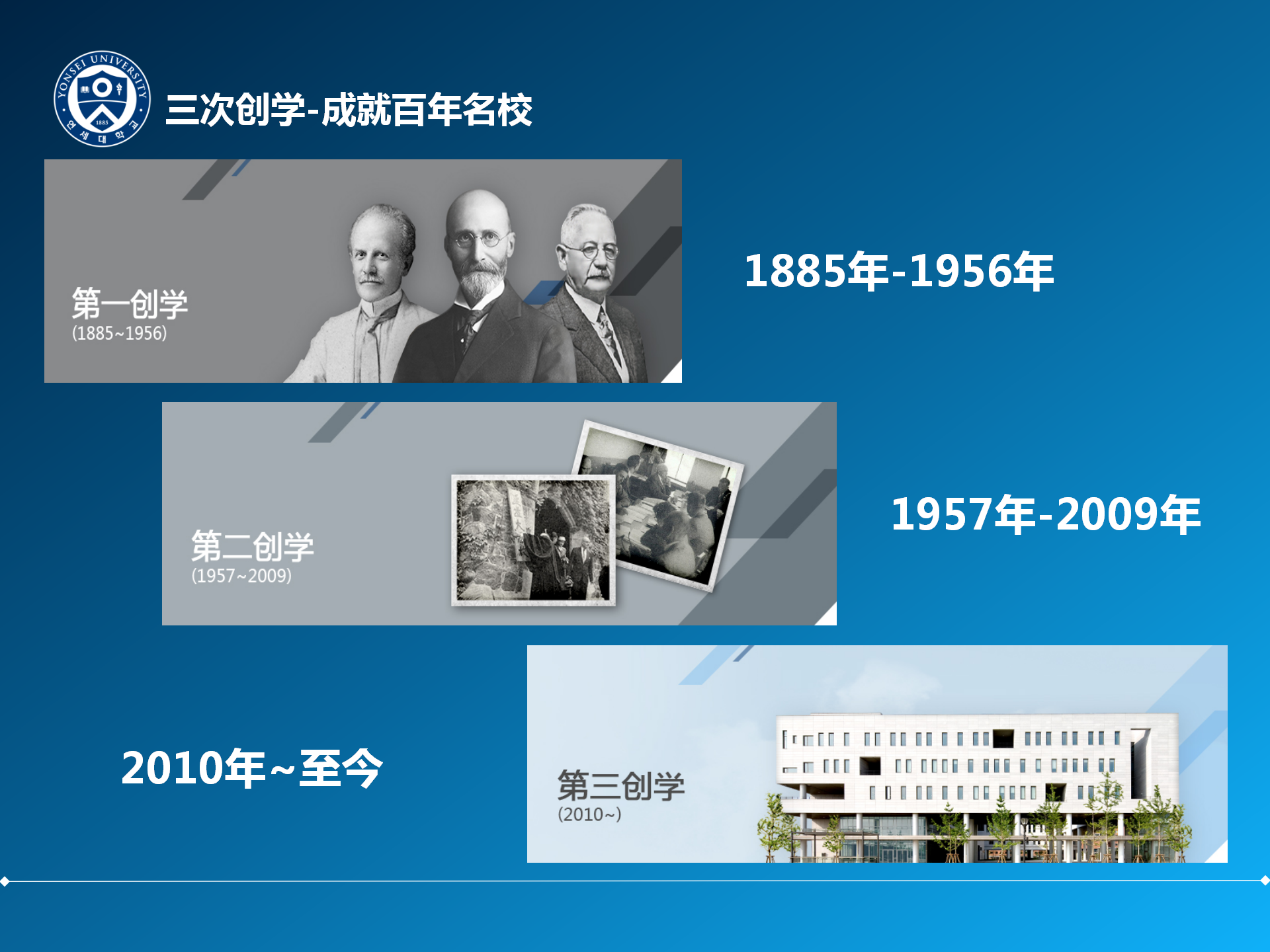 YONSEI UNIVERSITY
1885
연세대학교

三次创学-成就百年名校

第一创学
(1885~1956)

1885年-1956年

第二创学
(1957~2009)

1957年-2009年

2010年~至今

第三创学
(2010~)